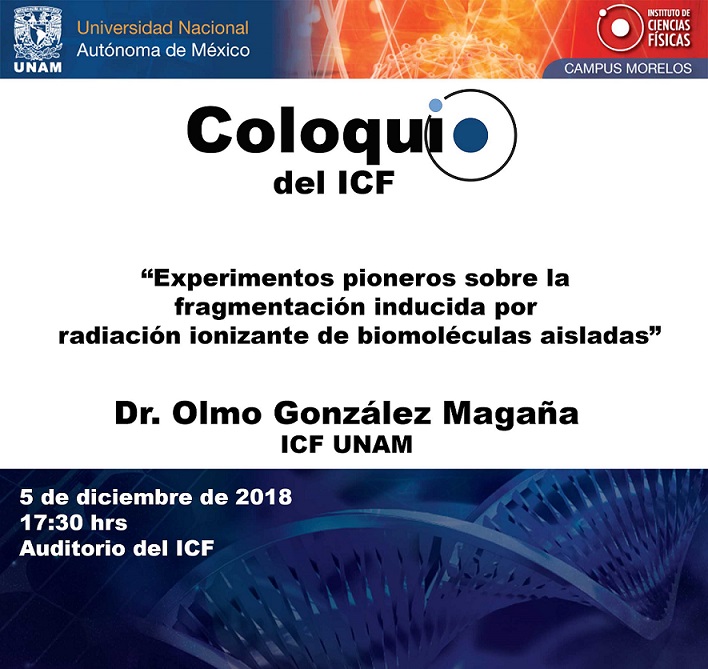 UNAM
Universidad Nacional
Autónoma de México

INSTITUTO DE
CIENCIAS
FÍSICAS
CAMPUS MORELOS

Coloquio
del ICF

“Experimentos pioneros sobre la fragmentación inducida por radiación ionizante de biomoléculas aisladas”

Dr. Olmo González Magaña
ICF UNAM

5 de diciembre de 2018
17:30 hrs
Auditorio del ICF